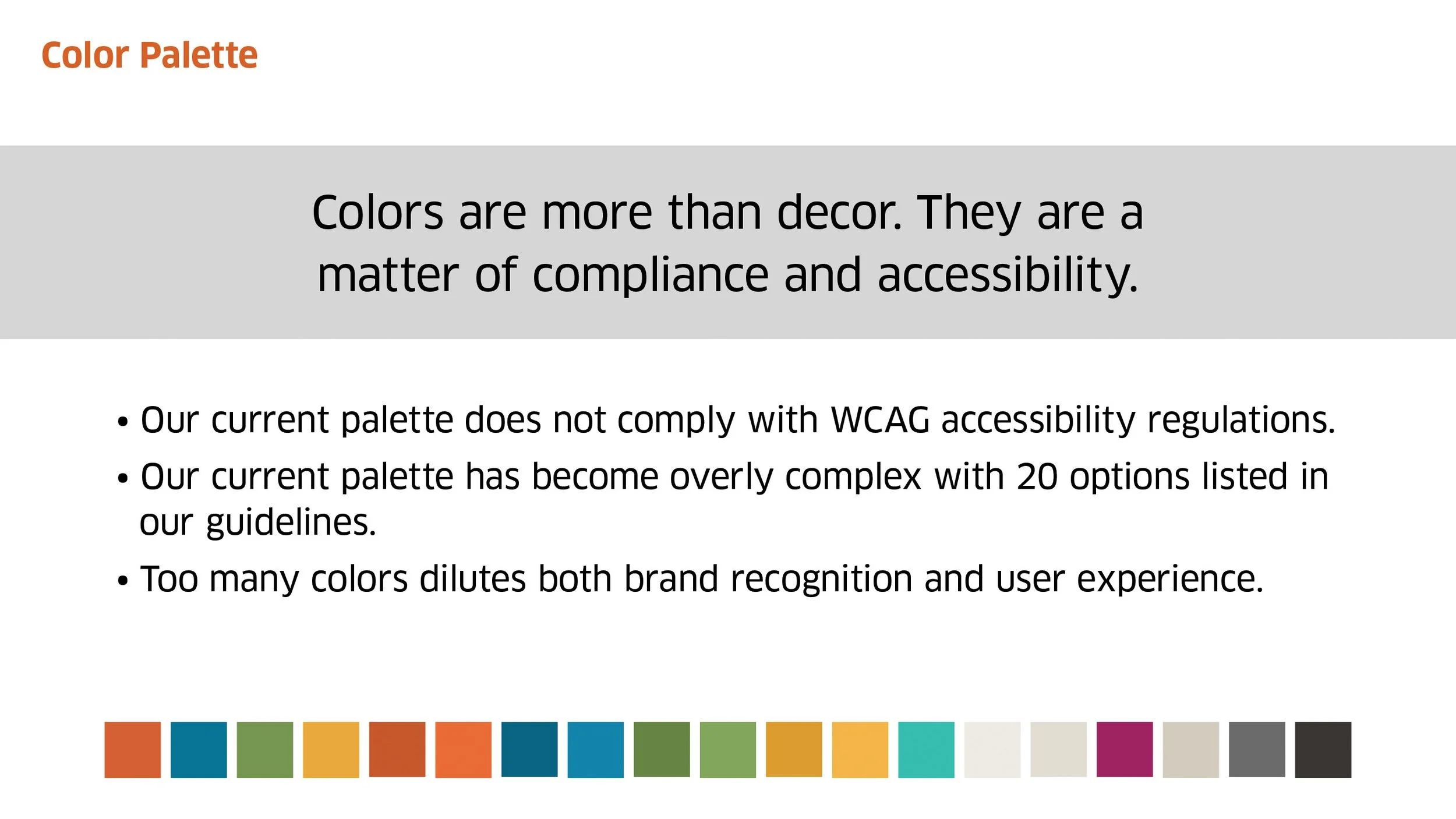 Color Palette

Colors are more than decor. They are a matter of compliance and accessibility.

• Our current palette does not comply with WCAG accessibility regulations.
• Our current palette has become overly complex with 20 options listed in our guidelines.
• Too many colors dilutes both brand recognition and user experience.